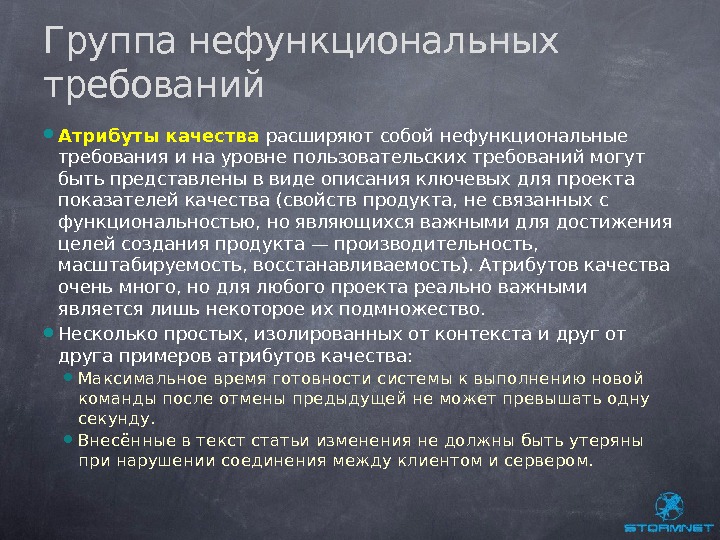 Группа нефункциональных требований

Атрибуты качества расширяют собой нефункциональные требования и на уровне пользовательских требований могут быть представлены в виде описания ключевых для проекта показателей качества (свойств продукта, не связанных с функциональностью, но являющихся важными для достижения целей создания продукта — производительность, масштабируемость, восстанавливаемость). Атрибутов качества очень много, но для любого проекта реально важными является лишь некоторое их подмножество.

Несколько простых, изолированных от контекста и друг от друга примеров атрибутов качества:

Максимальное время готовности системы к выполнению новой команды после отмены предыдущей не может превышать одну секунду.

Внесённые в текст статьи изменения не должны быть утеряны при нарушении соединения между клиентом и сервером.

STORMNET